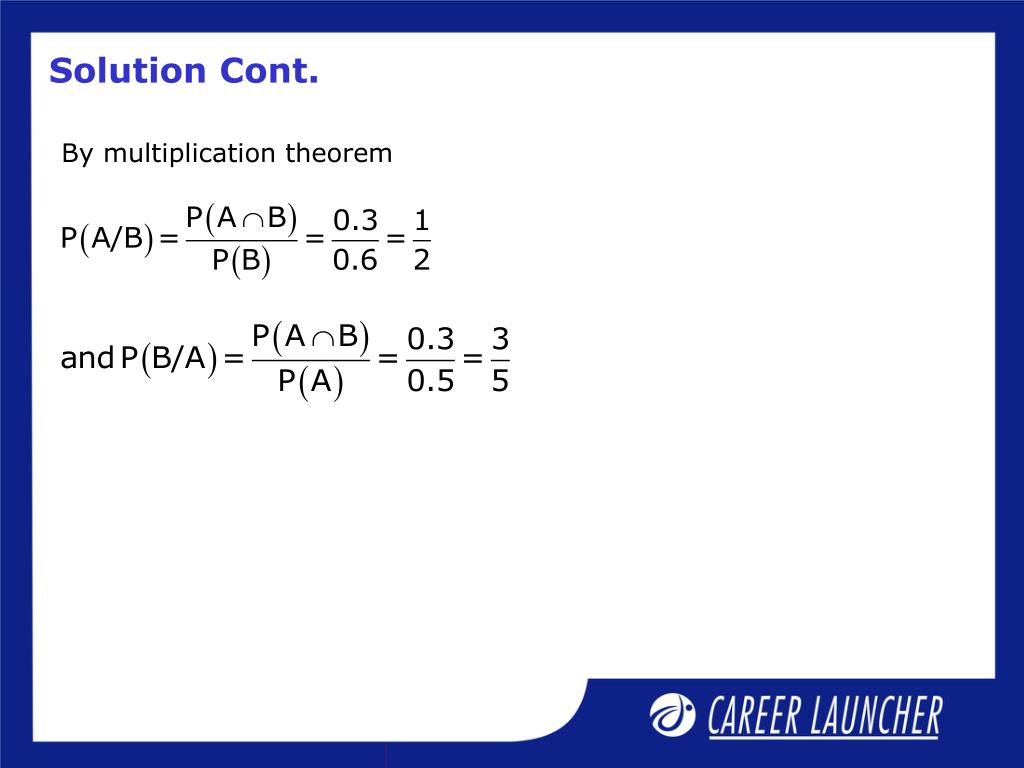 Solution Cont.

By multiplication theorem

$P(A/B) = \frac{P(A \cap B)}{P(B)} = \frac{0.3}{0.6} = \frac{1}{2}$

and $P(B/A) = \frac{P(A \cap B)}{P(A)} = \frac{0.3}{0.5} = \frac{3}{5}$

CAREER LAUNCHER